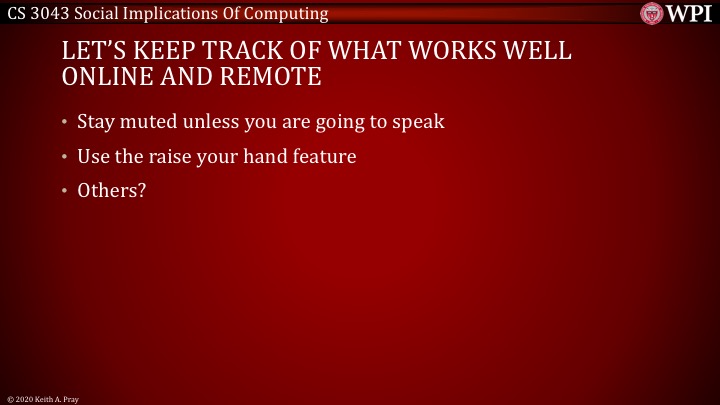 CS 3043 Social Implications Of Computing

WPI

LET'S KEEP TRACK OF WHAT WORKS WELL ONLINE AND REMOTE

• Stay muted unless you are going to speak
• Use the raise your hand feature
• Others?

© 2020 Keith A. Pray